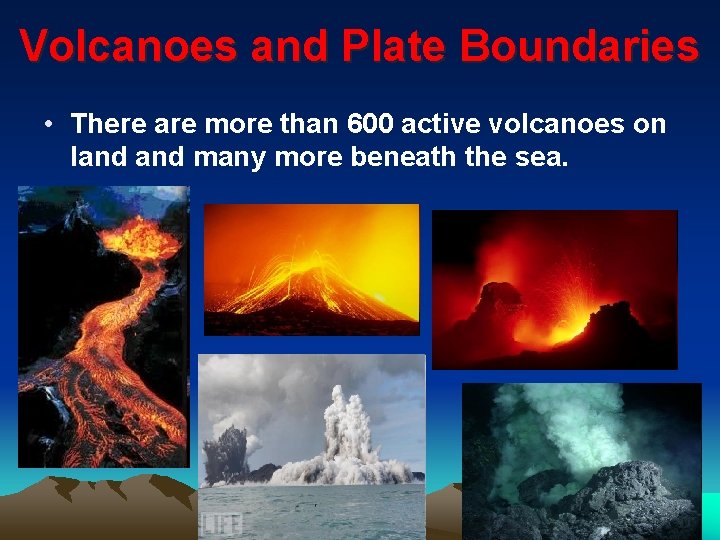 Volcanoes and Plate Boundaries

• There are more than 600 active volcanoes on land and many more beneath the sea.

LIFE